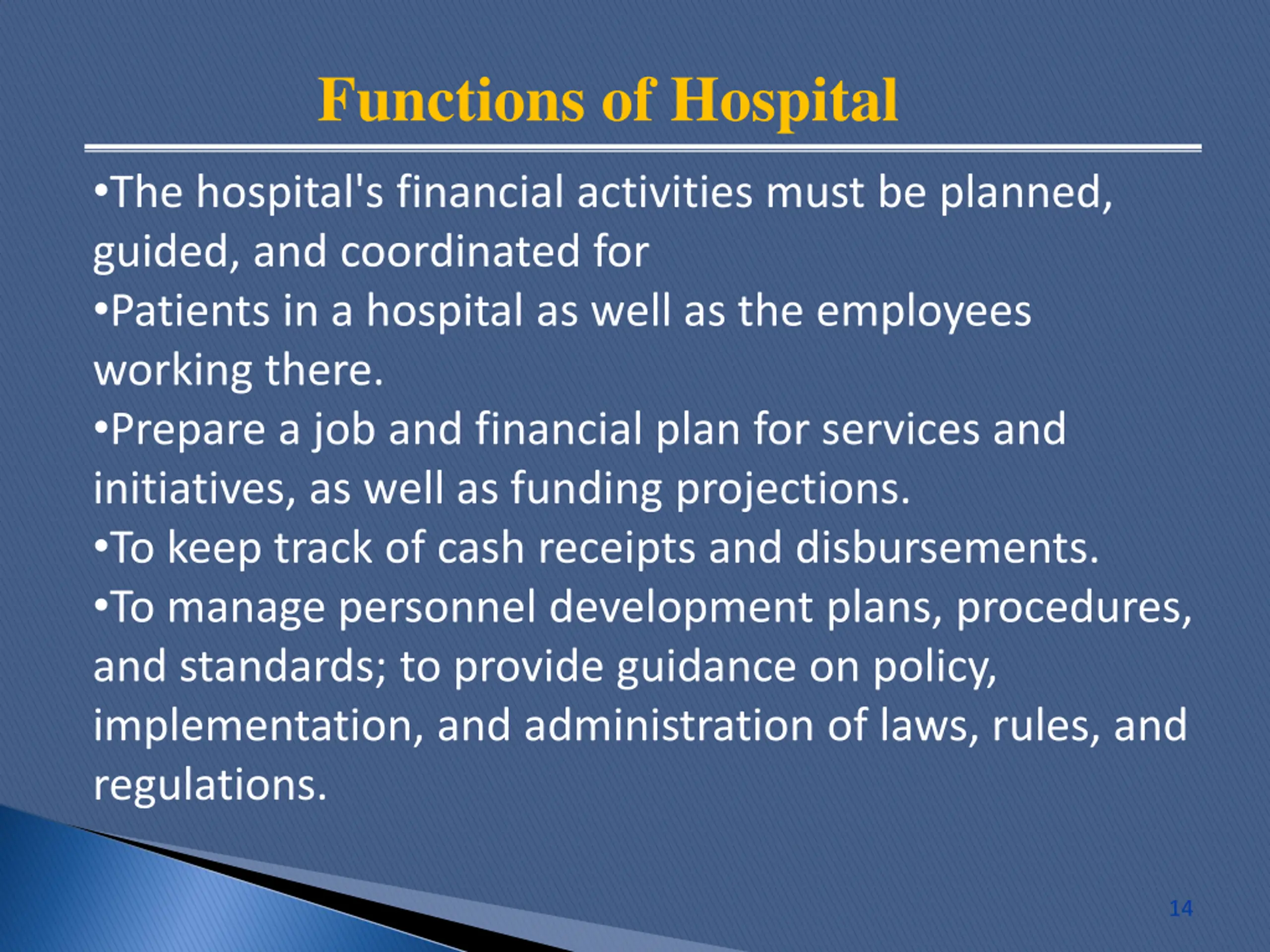 Functions of Hospital

•The hospital's financial activities must be planned, guided, and coordinated for

•Patients in a hospital as well as the employees working there.

•Prepare a job and financial plan for services and initiatives, as well as funding projections.

•To keep track of cash receipts and disbursements.

•To manage personnel development plans, procedures, and standards; to provide guidance on policy, implementation, and administration of laws, rules, and regulations.

14